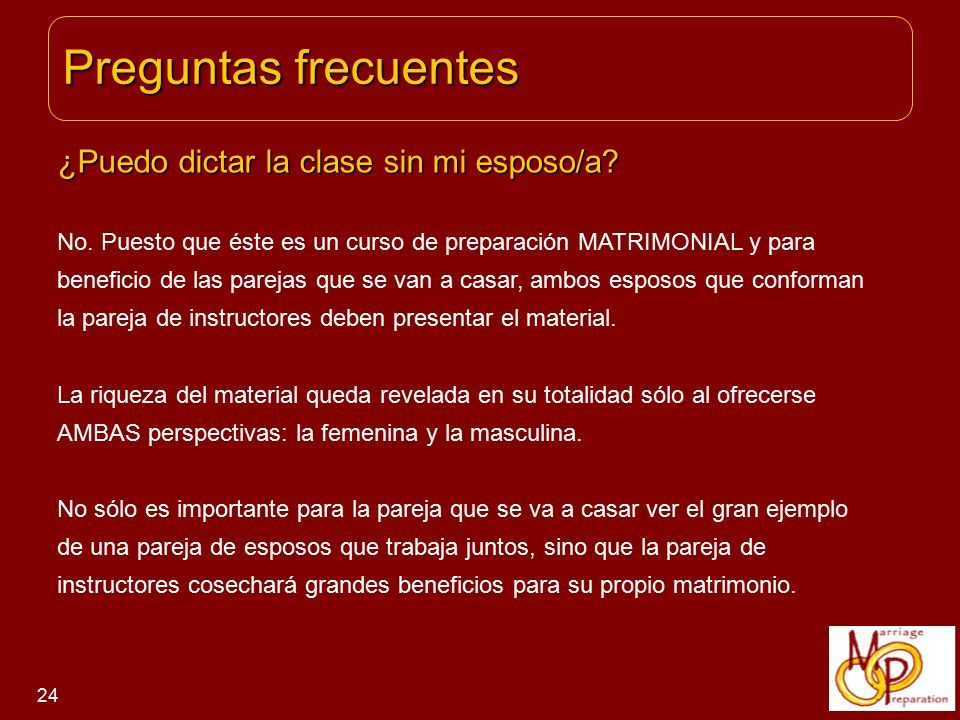 Preguntas frecuentes

¿Puedo dictar la clase sin mi esposo/a?

No. Puesto que éste es un curso de preparación MATRIMONIAL y para beneficio de las parejas que se van a casar, ambos esposos que conforman la pareja de instructores deben presentar el material.

La riqueza del material queda revelada en su totalidad sólo al ofrecerse AMBAS perspectivas: la femenina y la masculina.

No sólo es importante para la pareja que se va a casar ver el gran ejemplo de una pareja de esposos que trabaja juntos, sino que la pareja de instructores cosechará grandes beneficios para su propio matrimonio.

24

Marriage Preparation